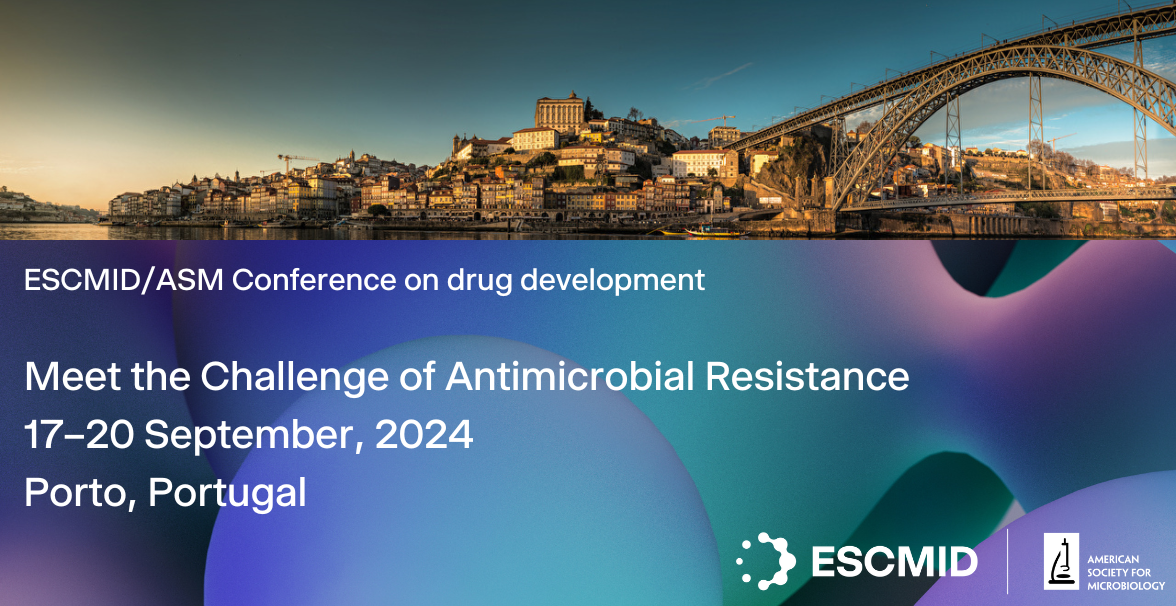 ESCMID/ASM Conference on drug development

Meet the Challenge of Antimicrobial Resistance
17–20 September, 2024
Porto, Portugal

ESCMID

AMERICAN SOCIETY FOR MICROBIOLOGY